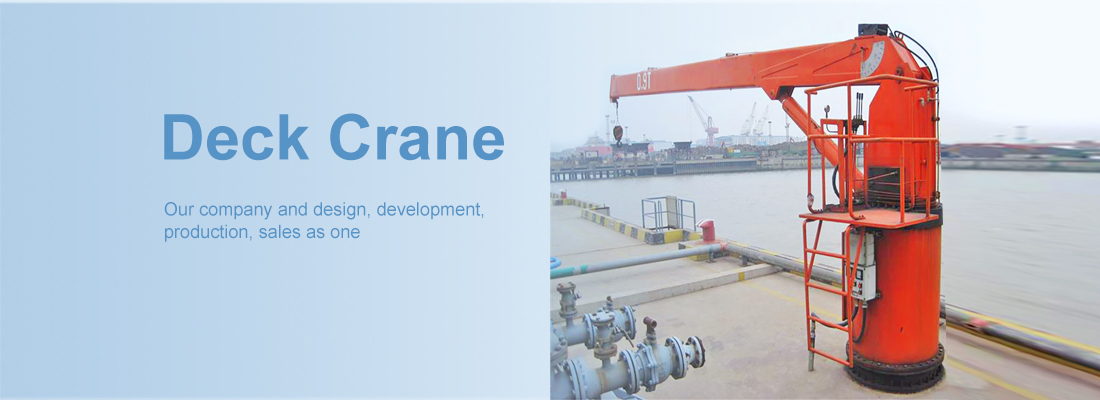 Deck Crane

Our company and design, development, production, sales as one

0.9T